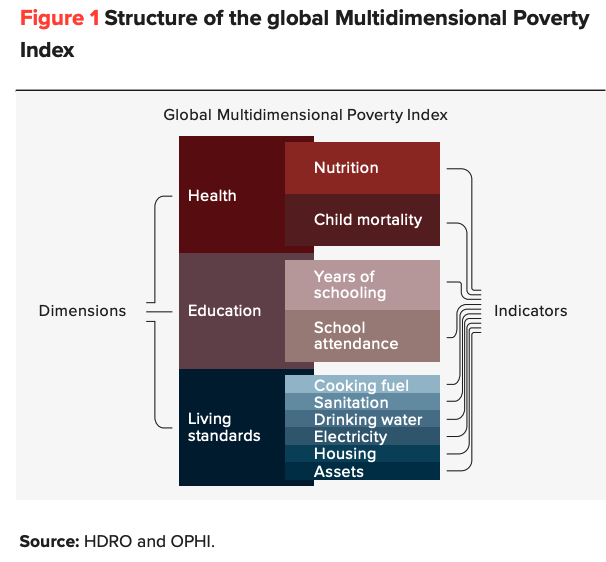 Figure 1 Structure of the global Multidimensional Poverty Index

Global Multidimensional Poverty Index

Dimensions

Health

Education

Living standards

Nutrition

Child mortality

Years of schooling

School attendance

Cooking fuel

Sanitation

Drinking water

Electricity

Housing

Assets

Indicators

Source: HDRO and OPHI.